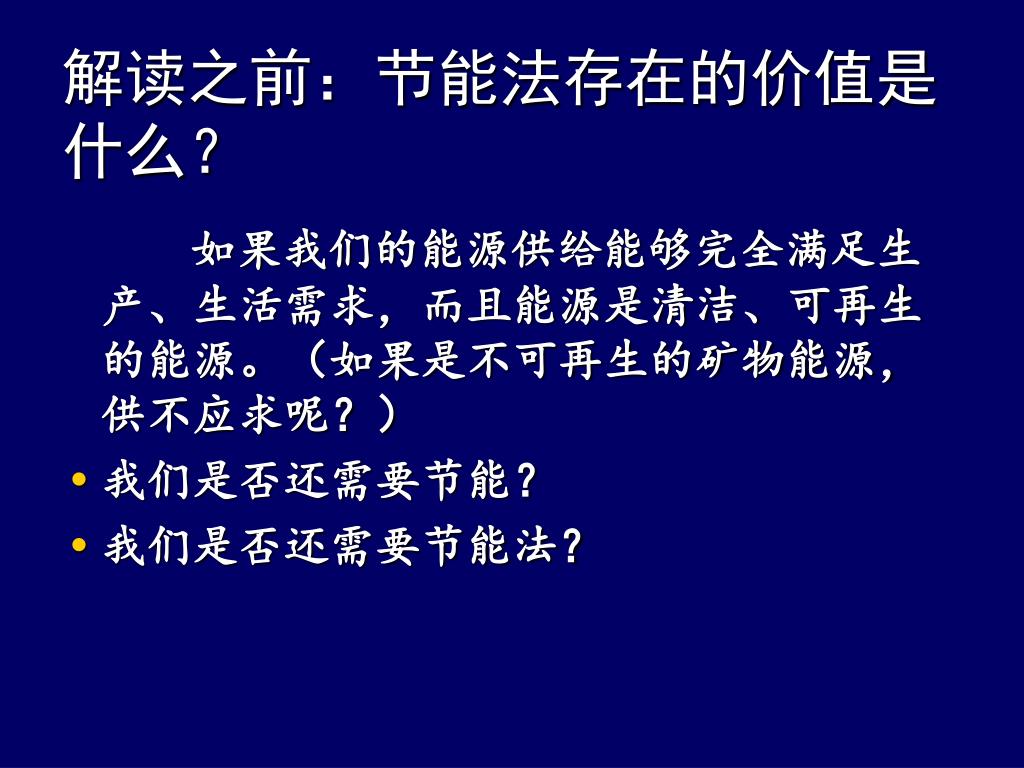 解读之前：节能法存在的价值是什么？

如果我们的能源供给能够完全满足生产、生活需求，而且能源是清洁、可再生的能源。（如果是不可再生的矿物能源，供不应求呢？）

• 我们是否还需要节能？
• 我们是否还需要节能法？